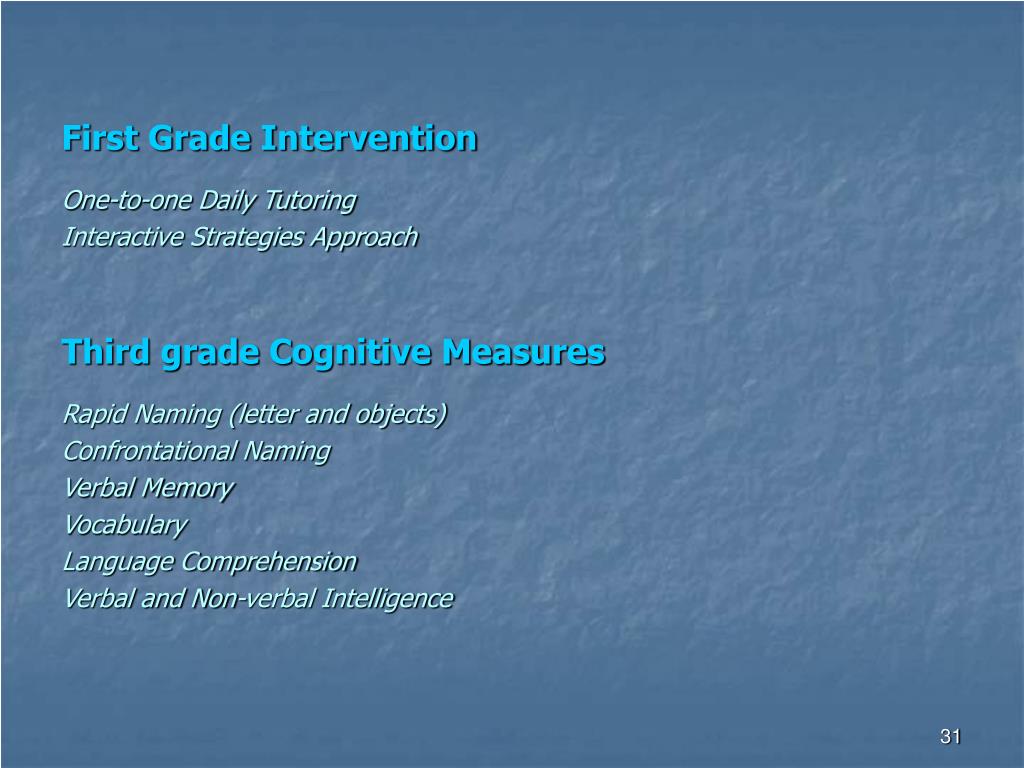 First Grade Intervention

One-to-one Daily Tutoring
Interactive Strategies Approach

Third grade Cognitive Measures

Rapid Naming (letter and objects)
Confrontational Naming
Verbal Memory
Vocabulary
Language Comprehension
Verbal and Non-verbal Intelligence

31